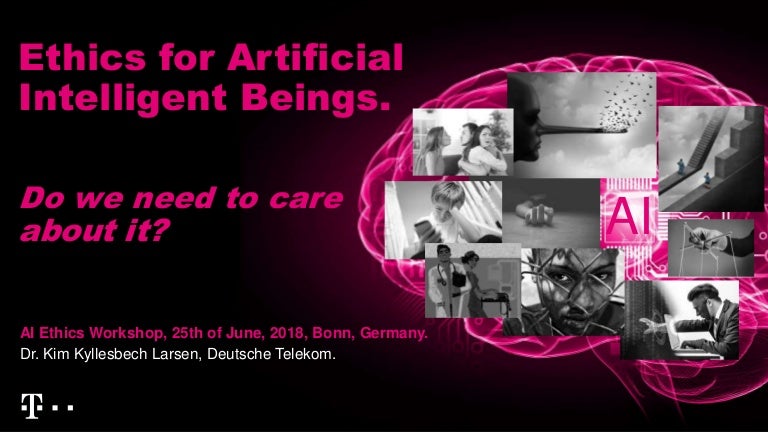 Ethics for Artificial Intelligent Beings.

Do we need to care about it?

AI

AI Ethics Workshop, 25th of June, 2018, Bonn, Germany.
Dr. Kim Kyllesbech Larsen, Deutsche Telekom.

T · ·